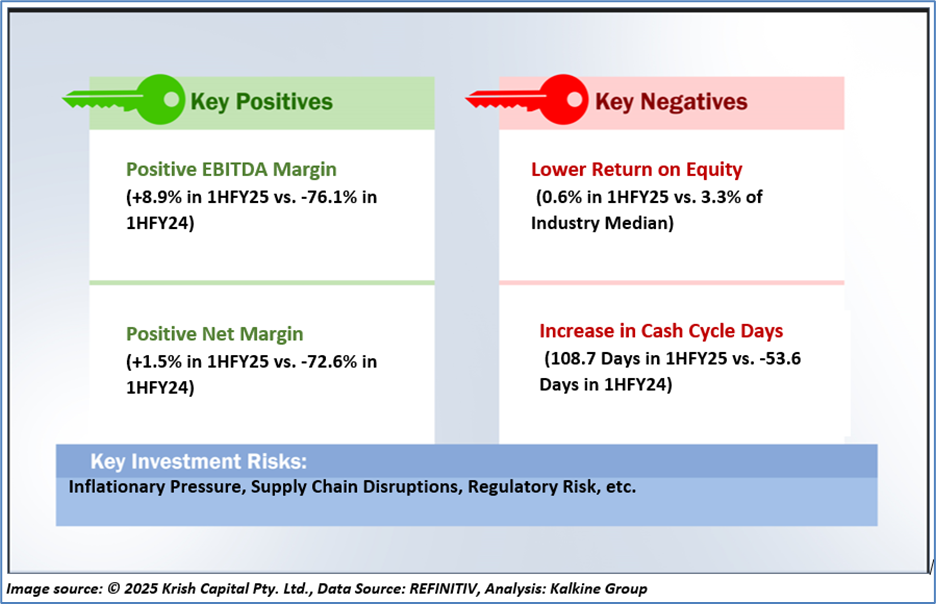 Key Positives

Positive EBITDA Margin
(+8.9% in 1HFY25 vs. -76.1% in 1HFY24)

Positive Net Margin
(+1.5% in 1HFY25 vs. -72.6% in 1HFY24)

Key Negatives

Lower Return on Equity
(0.6% in 1HFY25 vs. 3.3% of Industry Median)

Increase in Cash Cycle Days
(108.7 Days in 1HFY25 vs. -53.6 Days in 1HFY24)

Key Investment Risks:
Inflationary Pressure, Supply Chain Disruptions, Regulatory Risk, etc.

Image source: © 2025 Krish Capital Pty. Ltd., Data Source: REFINITIV, Analysis: Kalkine Group